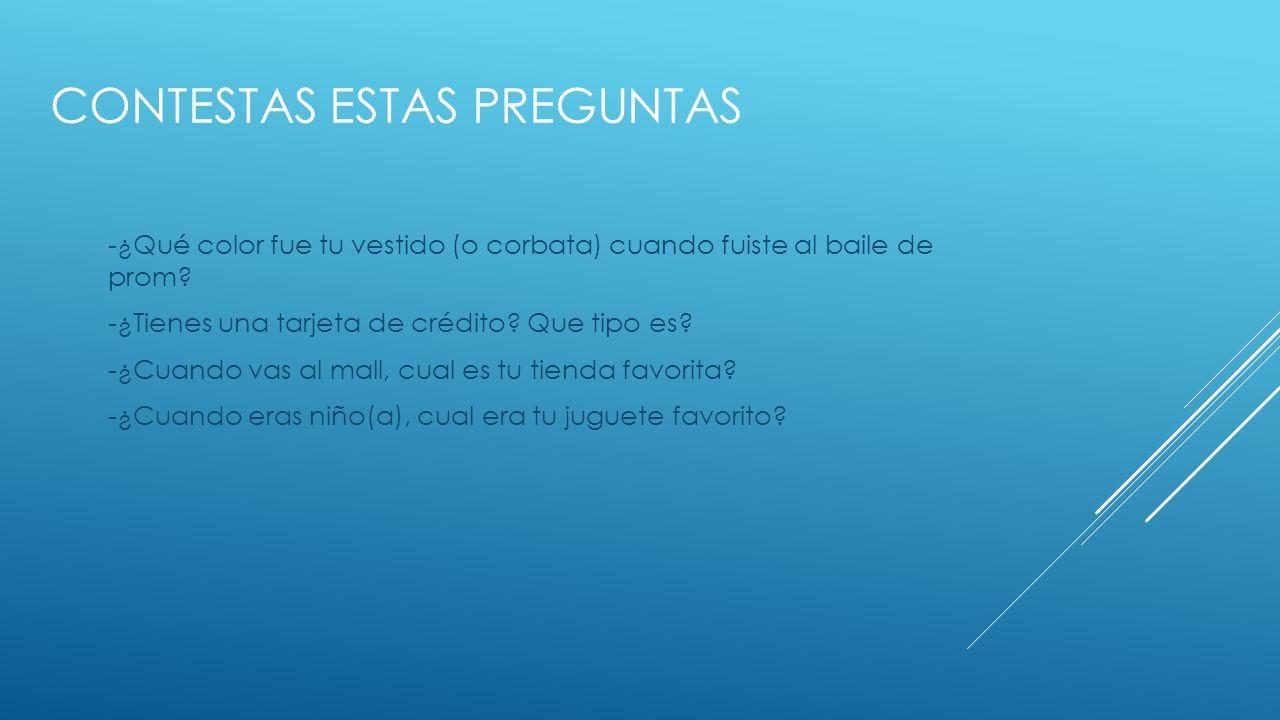 CONTESTAS ESTAS PREGUNTAS

-¿Qué color fue tu vestido (o corbata) cuando fuiste al baile de prom?

-¿Tienes una tarjeta de crédito? Que tipo es?

-¿Cuando vas al mall, cual es tu tienda favorita?

-¿Cuando eras niño(a), cual era tu juguete favorito?